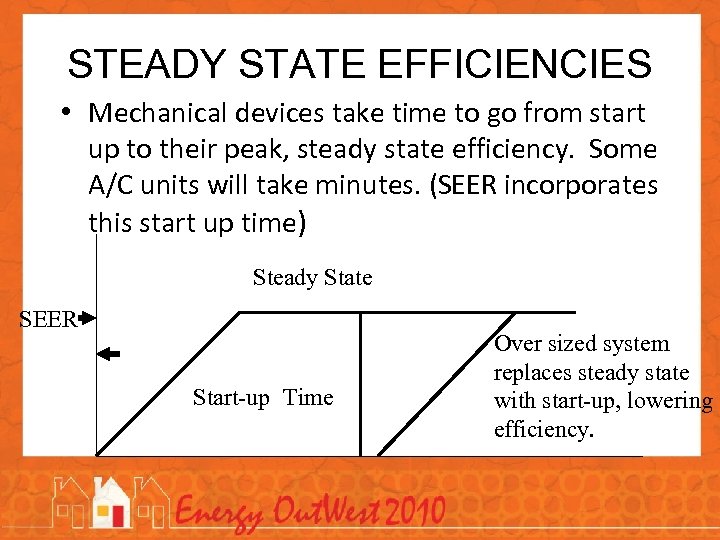 STEADY STATE EFFICIENCIES

• Mechanical devices take time to go from start up to their peak, steady state efficiency. Some A/C units will take minutes. (SEER incorporates this start up time)

Steady State

SEER

Start-up Time

Over sized system replaces steady state with start-up, lowering efficiency.

Energy OutWest 2010